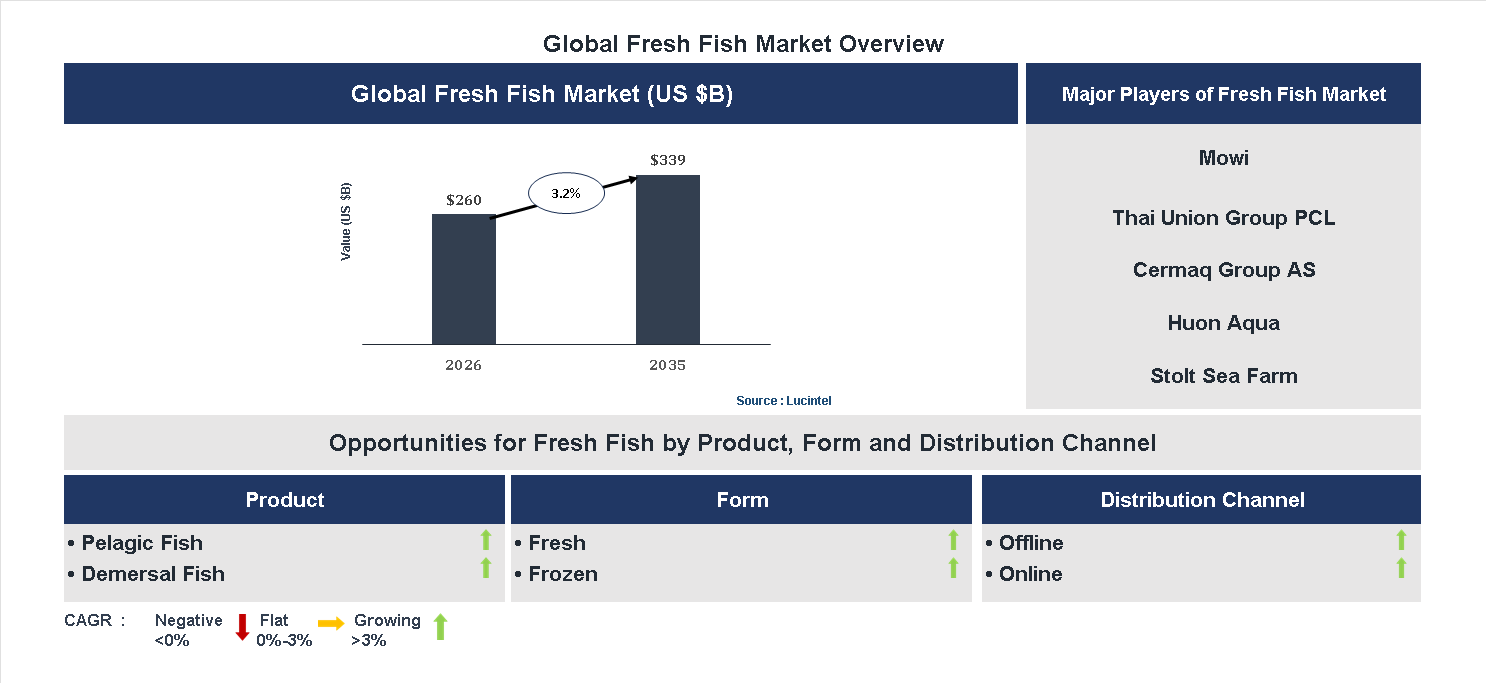 Global Fresh Fish Market Overview

Global Fresh Fish Market (US $B)

Value (US $B)

$260

3.2%

$339

2026

2035

Source : Lucintel

Major Players of Fresh Fish Market

Mowi

Thai Union Group PCL

Cermaq Group AS

Huon Aqua

Stolt Sea Farm

Opportunities for Fresh Fish by Product, Form and Distribution Channel

Product

• Pelagic Fish
• Demersal Fish

Form

• Fresh
• Frozen

Distribution Channel

• Offline
• Online

CAGR : Negative <0% Flat 0%-3% Growing >3%